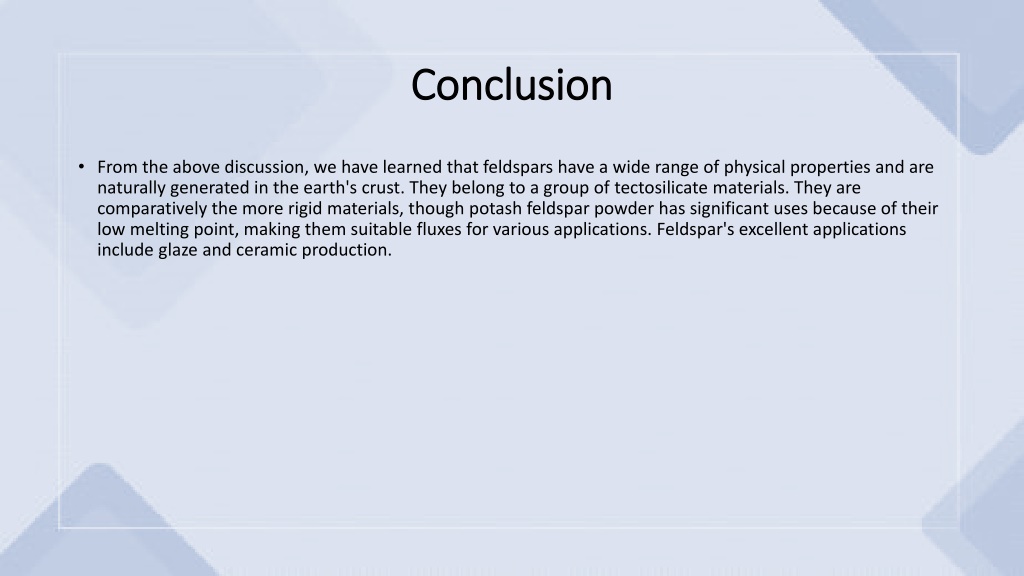 Conclusion

• From the above discussion, we have learned that feldspars have a wide range of physical properties and are naturally generated in the earth's crust. They belong to a group of tectosilicate materials. They are comparatively the more rigid materials, though potash feldspar powder has significant uses because of their low melting point, making them suitable fluxes for various applications. Feldspar's excellent applications include glaze and ceramic production.